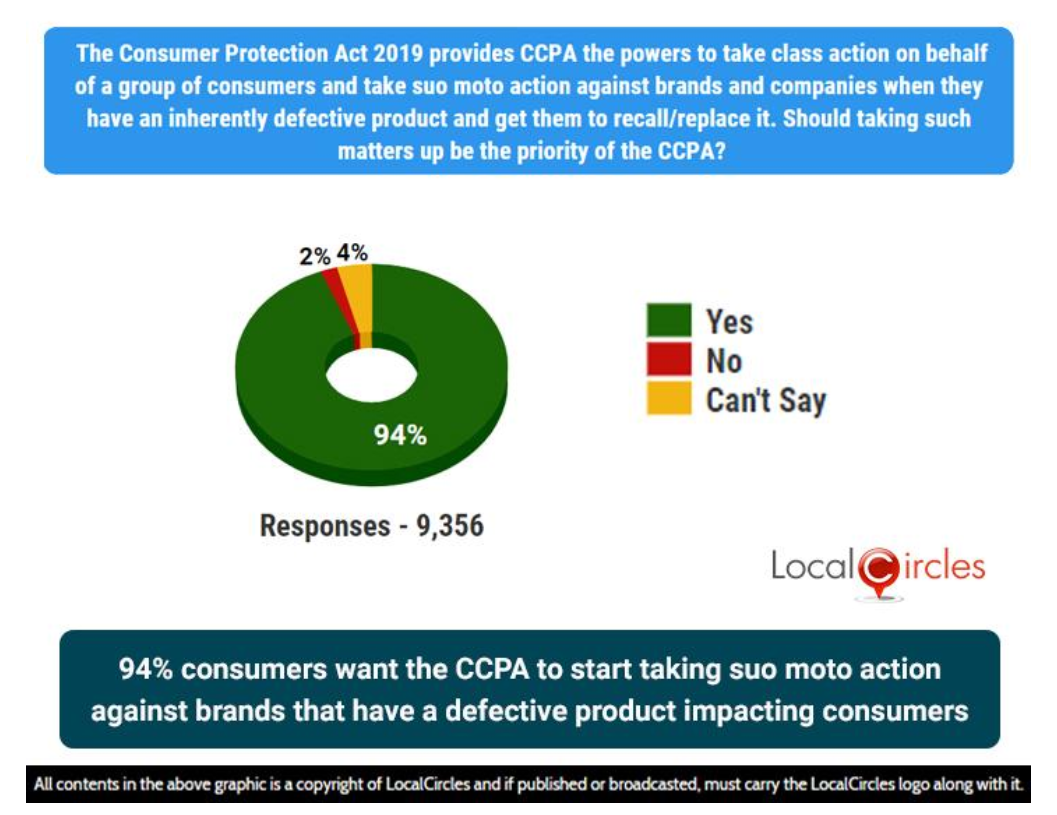 The Consumer Protection Act 2019 provides CCPA the powers to take class action on behalf of a group of consumers and take suo moto action against brands and companies when they have an inherently defective product and get them to recall/replace it. Should taking such matters up be the priority of the CCPA?

2% 4%

94%

Yes
No
Can't Say

Responses - 9,356

LocalCircles

94% consumers want the CCPA to start taking suo moto action against brands that have a defective product impacting consumers

All contents in the above graphic is a copyright of LocalCircles and if published or broadcasted, must carry the LocalCircles logo along with it.